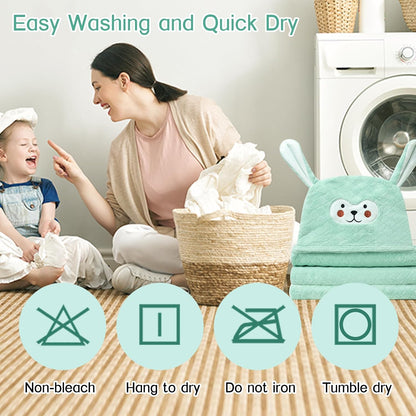 Easy Washing and Quick Dry

Non-bleach

Hang to dry

Do not iron

Tumble dry